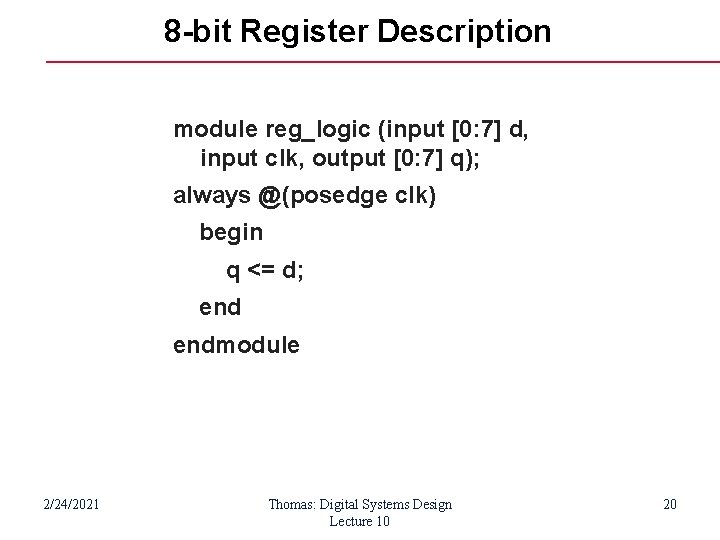 8-bit Register Description

module reg_logic (input [0:7] d,
  input clk, output [0:7] q);
always @(posedge clk)
  begin
    q <= d;
  end
endmodule

2/24/2021

Thomas: Digital Systems Design
Lecture 10

20